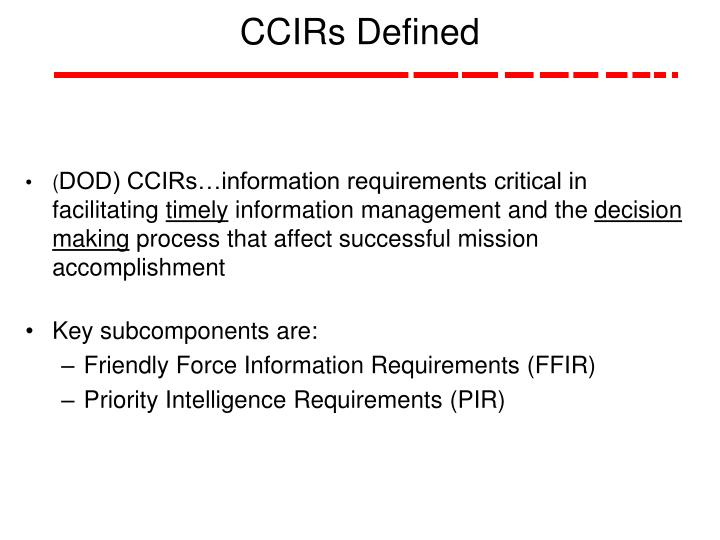 CCIRs Defined

• (DOD) CCIRs…information requirements critical in facilitating timely information management and the decision making process that affect successful mission accomplishment

• Key subcomponents are:
– Friendly Force Information Requirements (FFIR)
– Priority Intelligence Requirements (PIR)